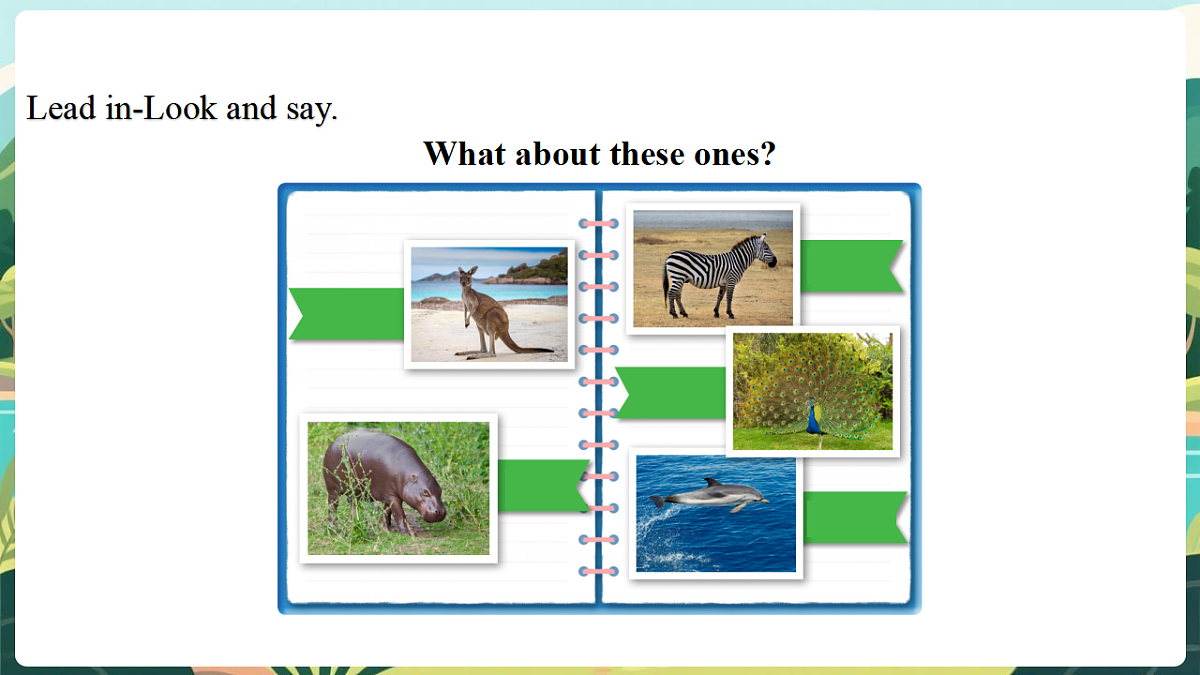 Lead in-Look and say.

What about these ones?